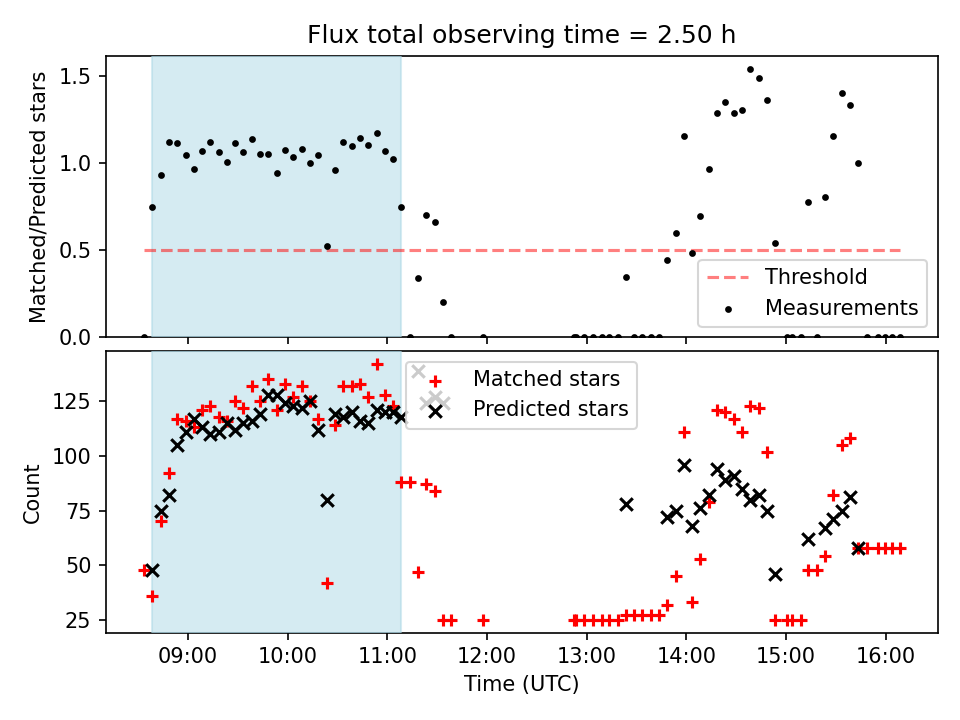 Flux total observing time = 2.50 h

Matched/Predicted stars

1.5
1.0
0.5
0.0

Threshold
Measurements

Count

125
100
75
50
25

Matched stars
Predicted stars

09:00
10:00
11:00
12:00
13:00
14:00
15:00
16:00

Time (UTC)